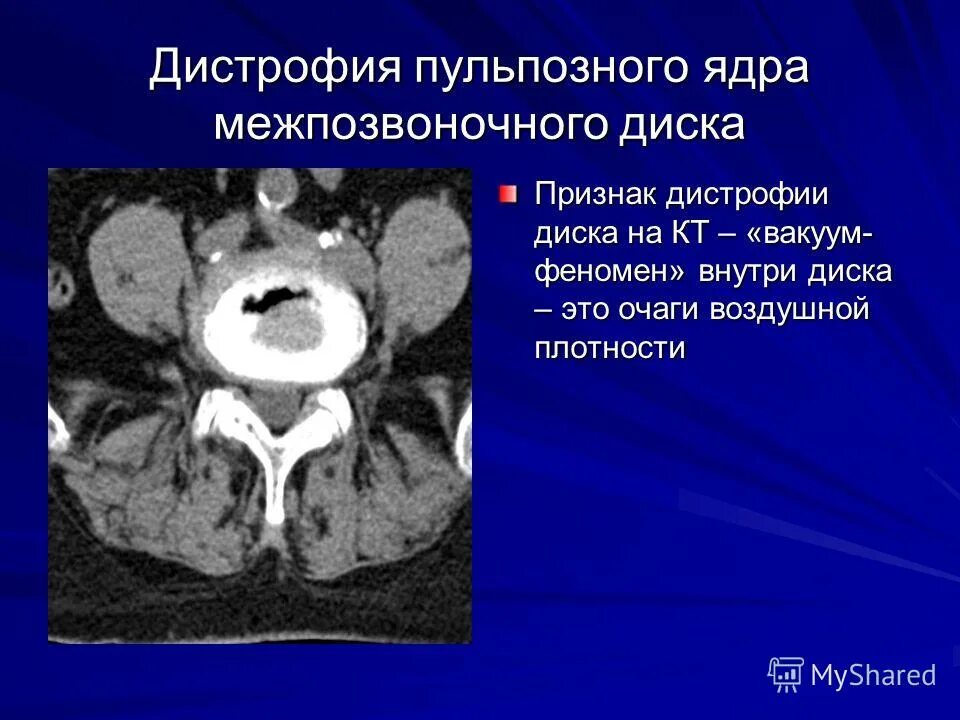 Дистрофия пульпозного ядра межпозвоночного диска

Признак дистрофии диска на КТ – «вакуум-феномен» внутри диска – это очаги воздушной плотности

MyShared